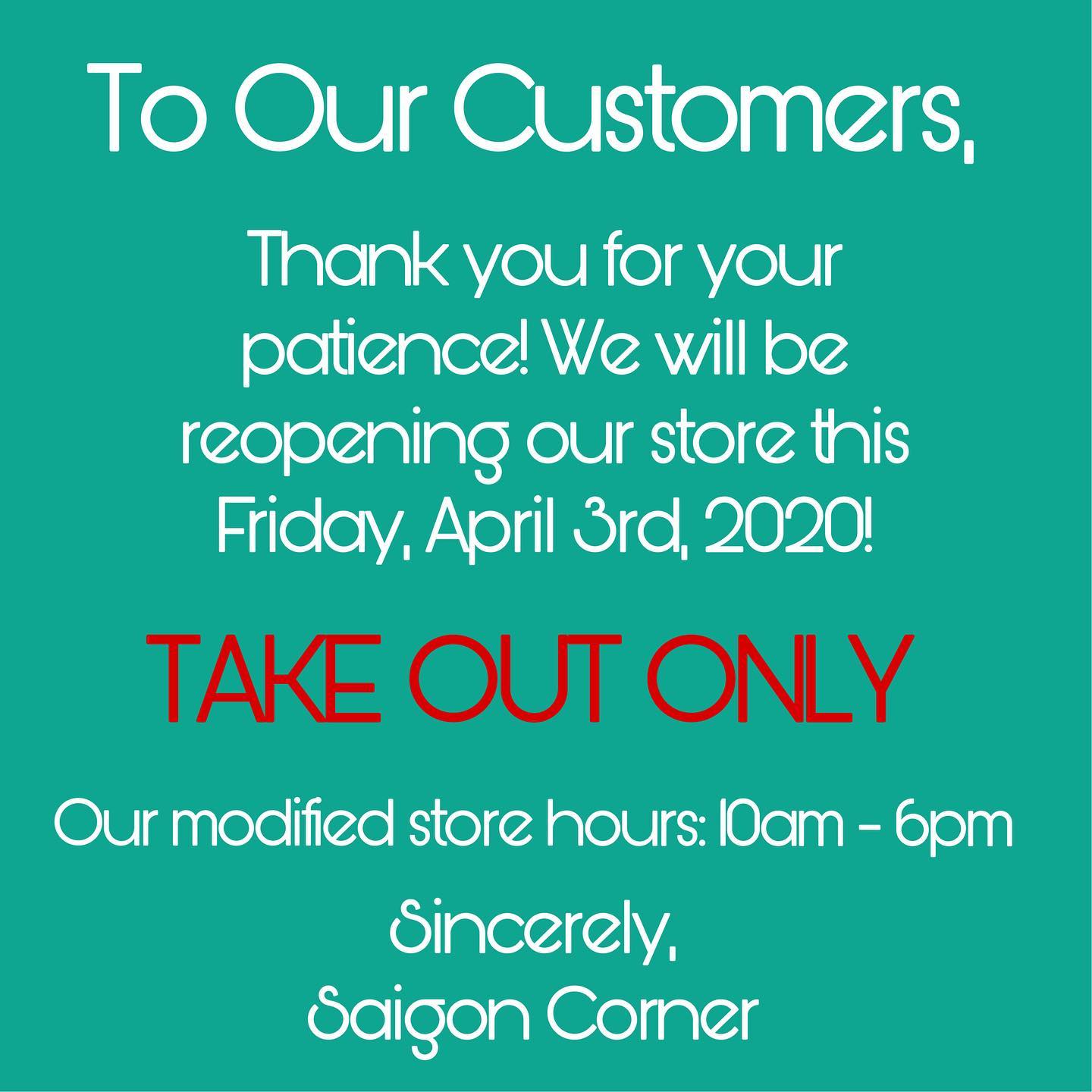 To Our Customers,

Thank you for your patience! We will be reopening our store this Friday, April 3rd, 2020!

TAKE OUT ONLY

Our modified store hours: 10am - 6pm

Sincerely,
Saigon Corner